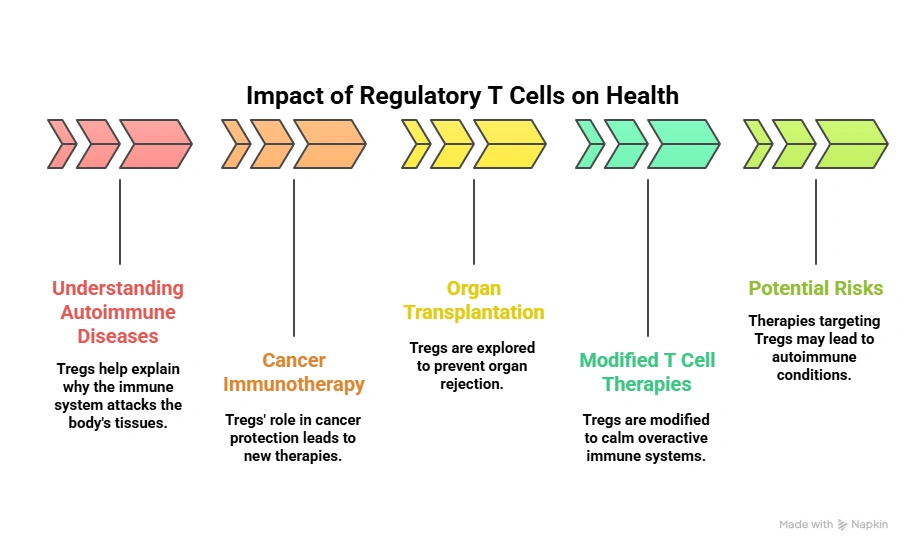 Impact of Regulatory T Cells on Health

Understanding Autoimmune Diseases

Tregs help explain why the immune system attacks the body's tissues.

Cancer Immunotherapy

Tregs' role in cancer protection leads to new therapies.

Organ Transplantation

Tregs are explored to prevent organ rejection.

Modified T Cell Therapies

Tregs are modified to calm overactive immune systems.

Potential Risks

Therapies targeting Tregs may lead to autoimmune conditions.

Made with Napkin